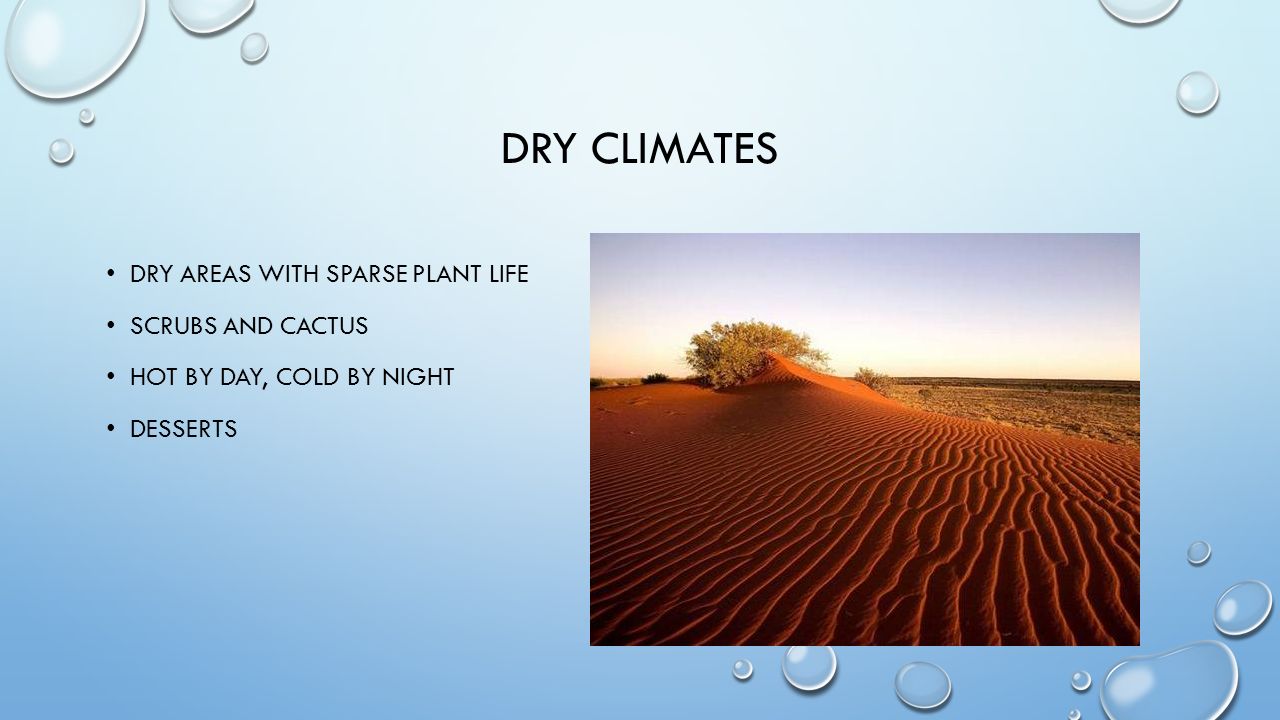 DRY CLIMATES

• DRY AREAS WITH SPARSE PLANT LIFE
• SCRUBS AND CACTUS
• HOT BY DAY, COLD BY NIGHT
• DESSERTS